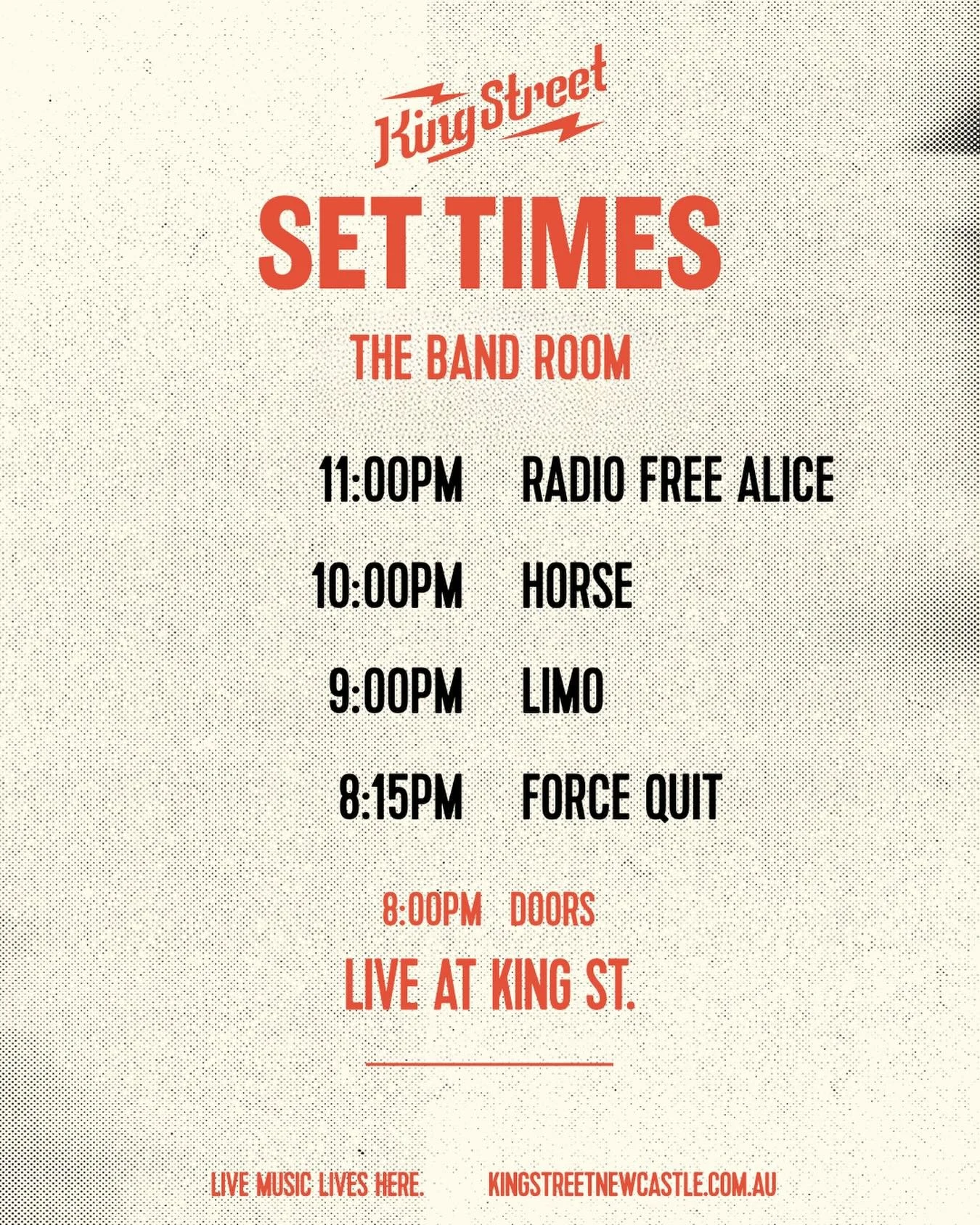 King Street

SET TIMES

THE BAND ROOM

11:00PM RADIO FREE ALICE

10:00PM HORSE

9:00PM LIMO

8:15PM FORCE QUIT

8:00PM DOORS

LIVE AT KING ST.

LIVE MUSIC LIVES HERE. KINGSTREETNEWCASTLE.COM.AU